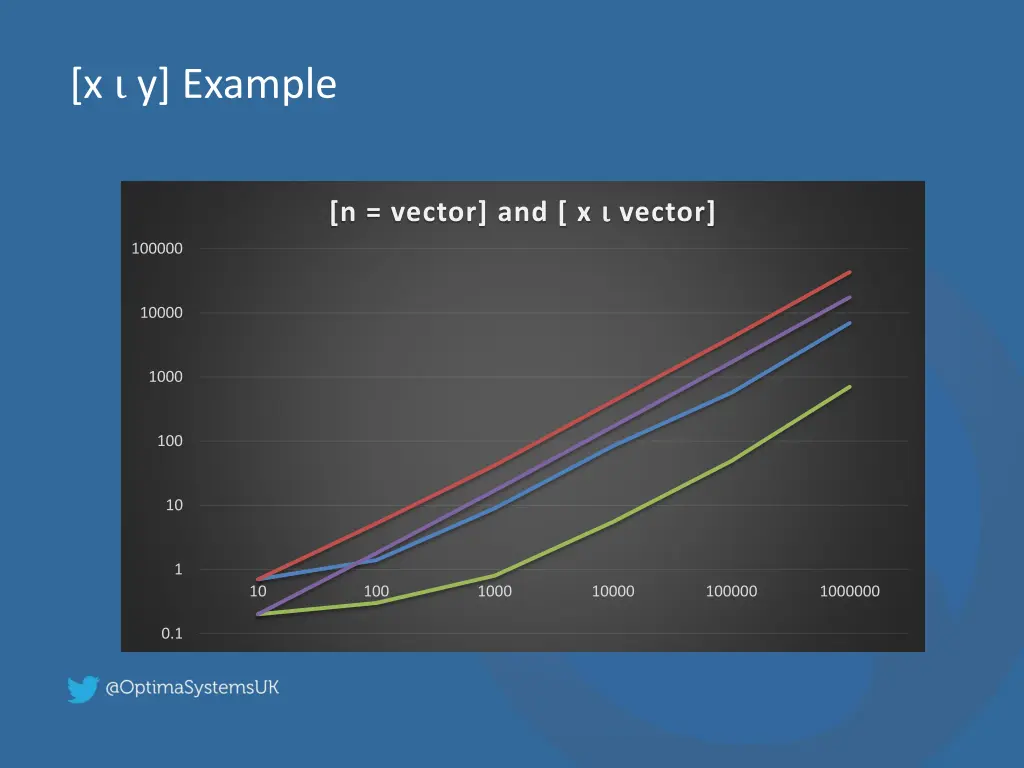 [x ⍳ y] Example

[n = vector] and [ x ⍳ vector]

100000
10000
1000
100
10
1
0.1

10
100
1000
10000
100000
1000000

@OptimaSystemsUK